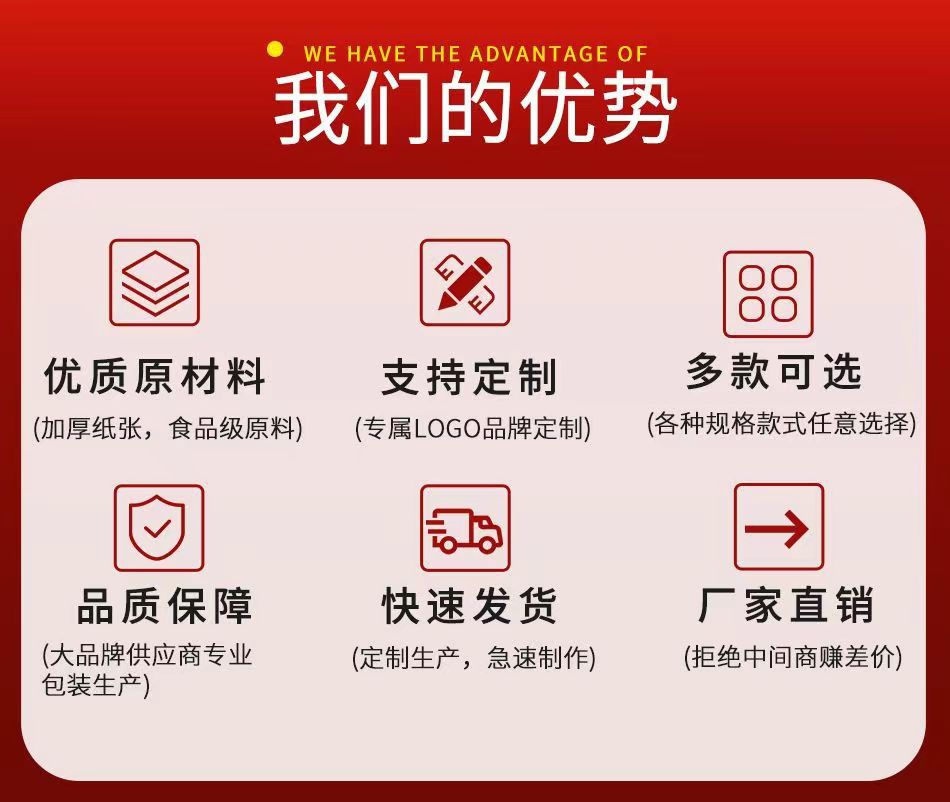 WE HAVE THE ADVANTAGE OF

我们的优势

优质原材料

(加厚纸张，食品级原料)

支持定制

(专属LOGO品牌定制)

多款可选

(各种规格款式任意选择)

品质保障

(大品牌供应商专业包装生产)

快速发货

(定制生产，急速制作)

厂家直销

(拒绝中间商赚差价)